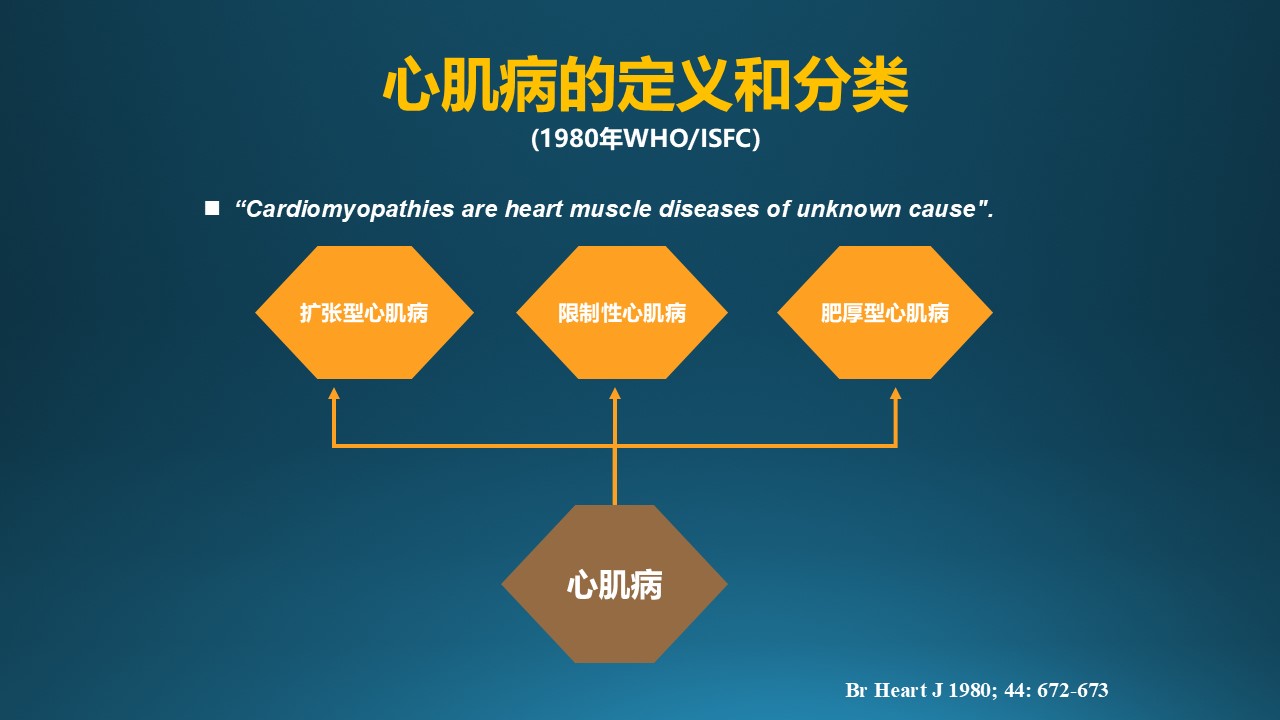 心肌病的定义和分类
(1980年WHO/ISFC)

■ “Cardiomyopathies are heart muscle diseases of unknown cause".

扩张型心肌病

限制性心肌病

肥厚型心肌病

心肌病

Br Heart J 1980; 44: 672-673